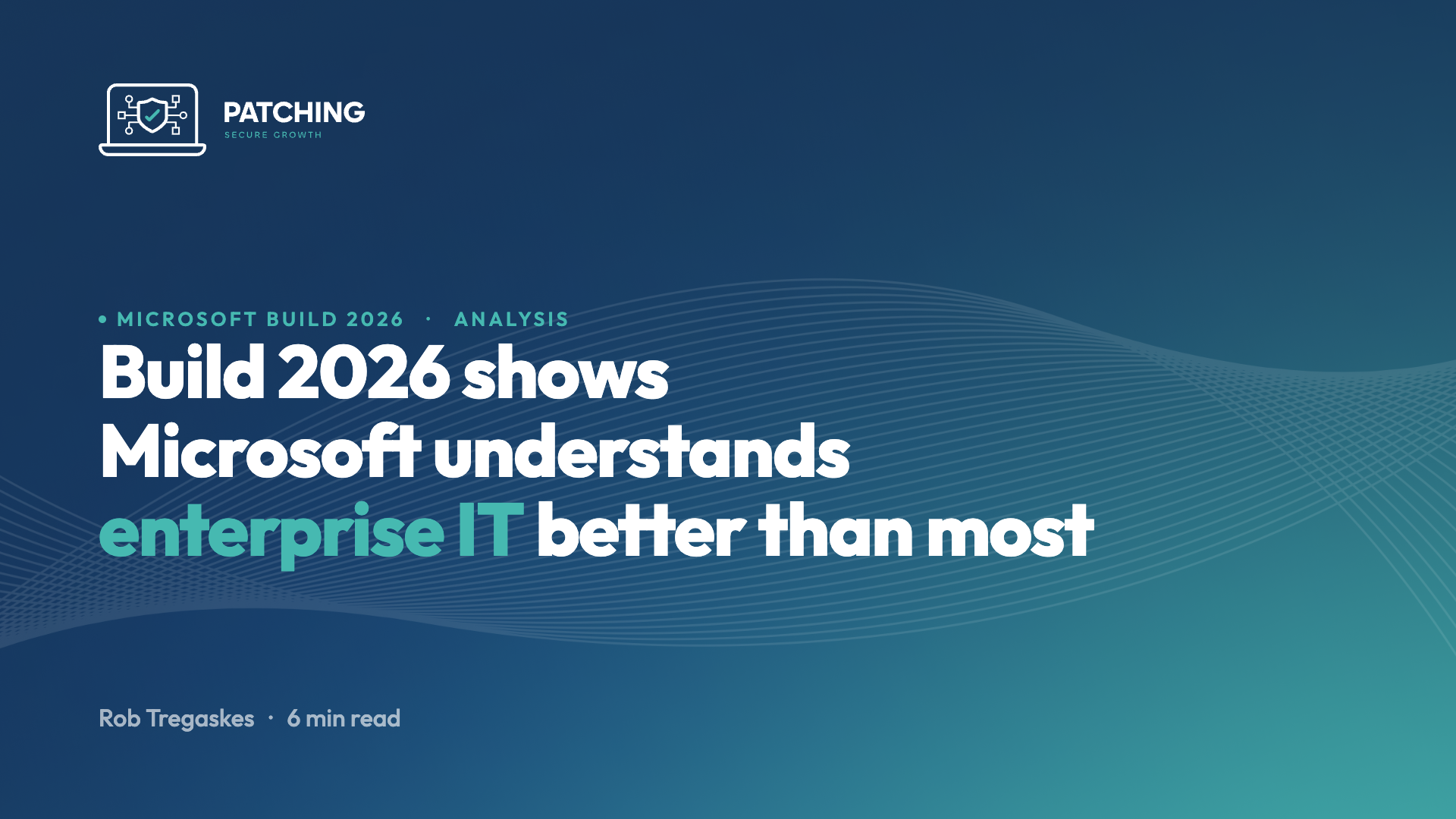 PATCHING
SECURE GROWTH

• MICROSOFT BUILD 2026 · ANALYSIS

Build 2026 shows Microsoft understands enterprise IT better than most

Rob Tregaskes · 6 min read